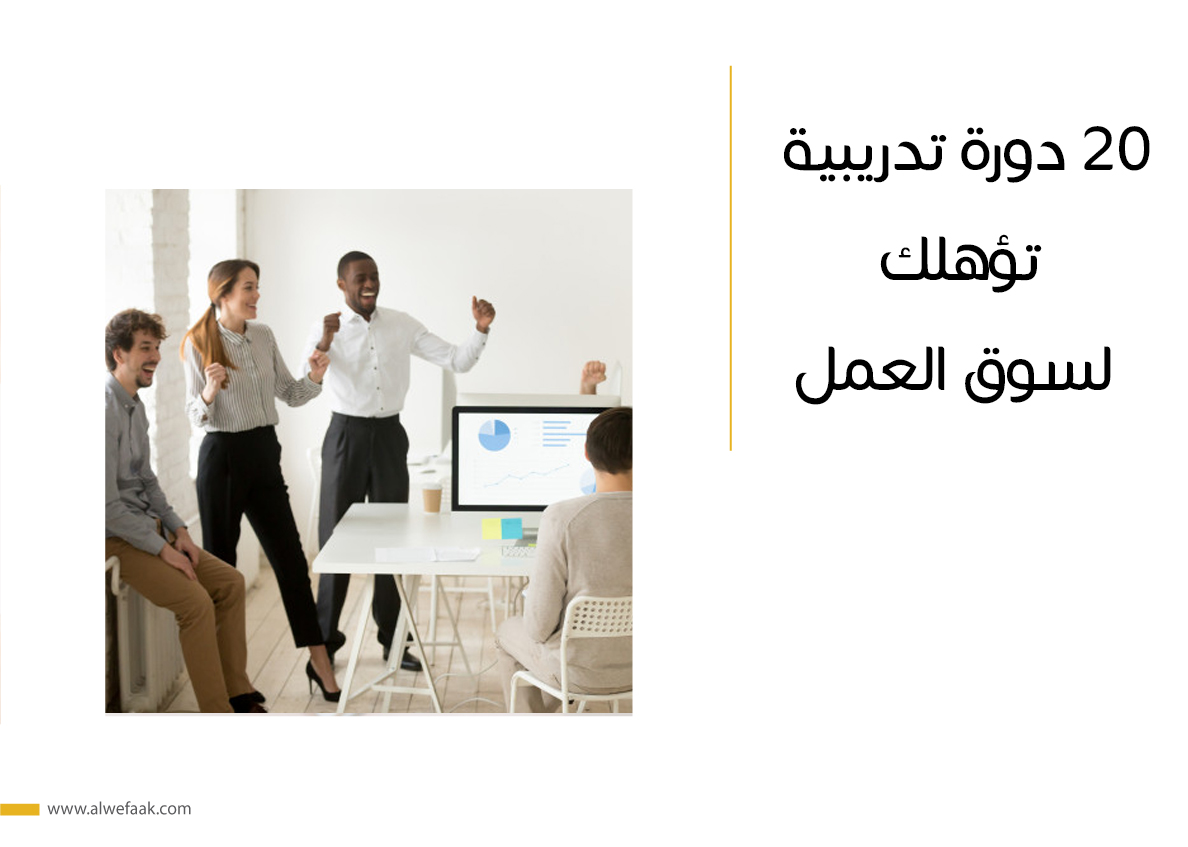 20 دورة تدريبية
تؤهلك
لسوق العمل

www.alwefaak.com